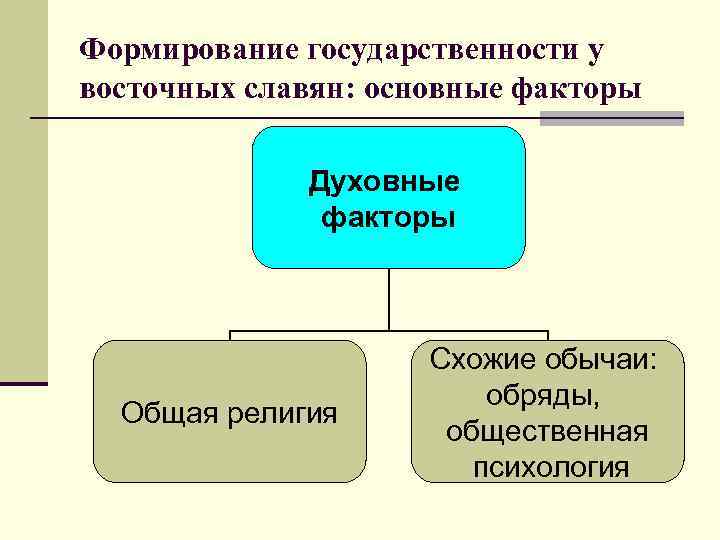 Формирование государственности у восточных славян: основные факторы

Духовные факторы

Общая религия

Схожие обычаи: обряды, общественная психология